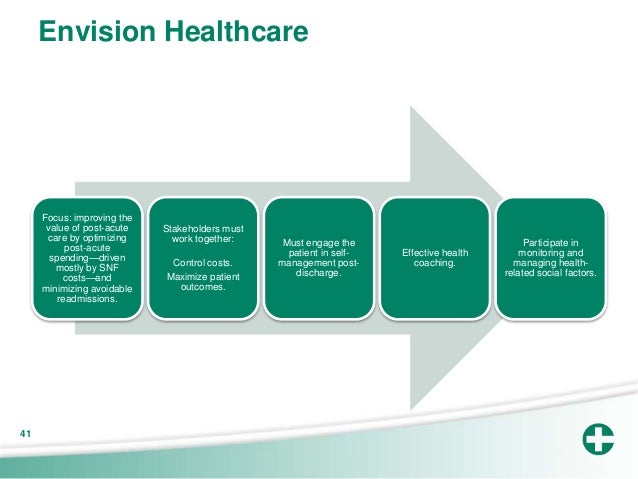 Envision Healthcare

Focus: improving the value of post-acute care by optimizing post-acute spending—driven mostly by SNF costs—and minimizing avoidable readmissions.

Stakeholders must work together:

Control costs.

Maximize patient outcomes.

Must engage the patient in self-management post-discharge.

Effective health coaching.

Participate in monitoring and managing health-related social factors.

41